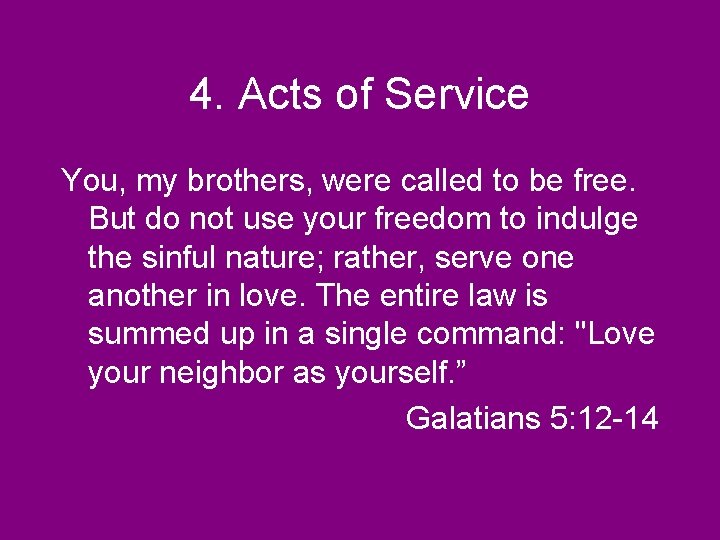 4. Acts of Service

You, my brothers, were called to be free. But do not use your freedom to indulge the sinful nature; rather, serve one another in love. The entire law is summed up in a single command: "Love your neighbor as yourself.”

Galatians 5:12-14